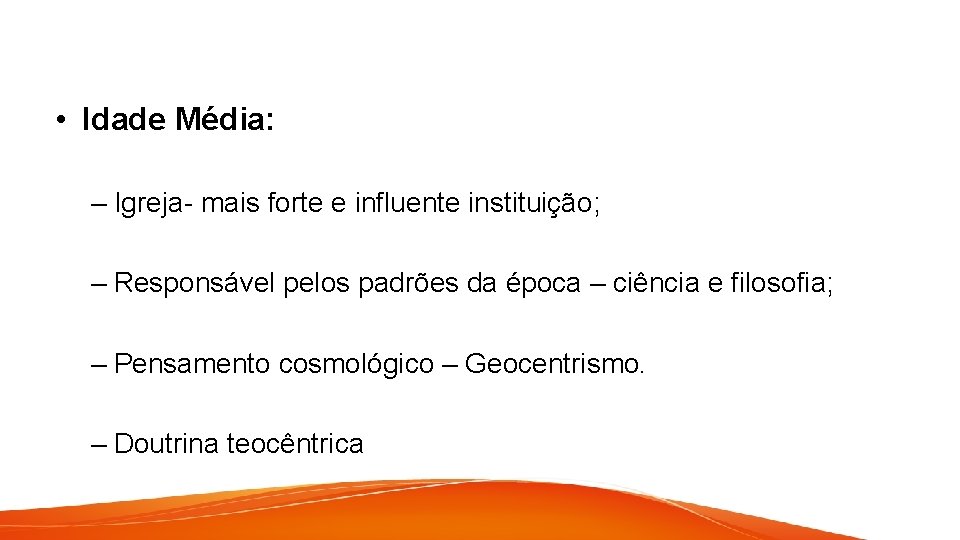 • Idade Média:

– Igreja- mais forte e influente instituição;

– Responsável pelos padrões da época – ciência e filosofia;

– Pensamento cosmológico – Geocentrismo.

– Doutrina teocêntrica